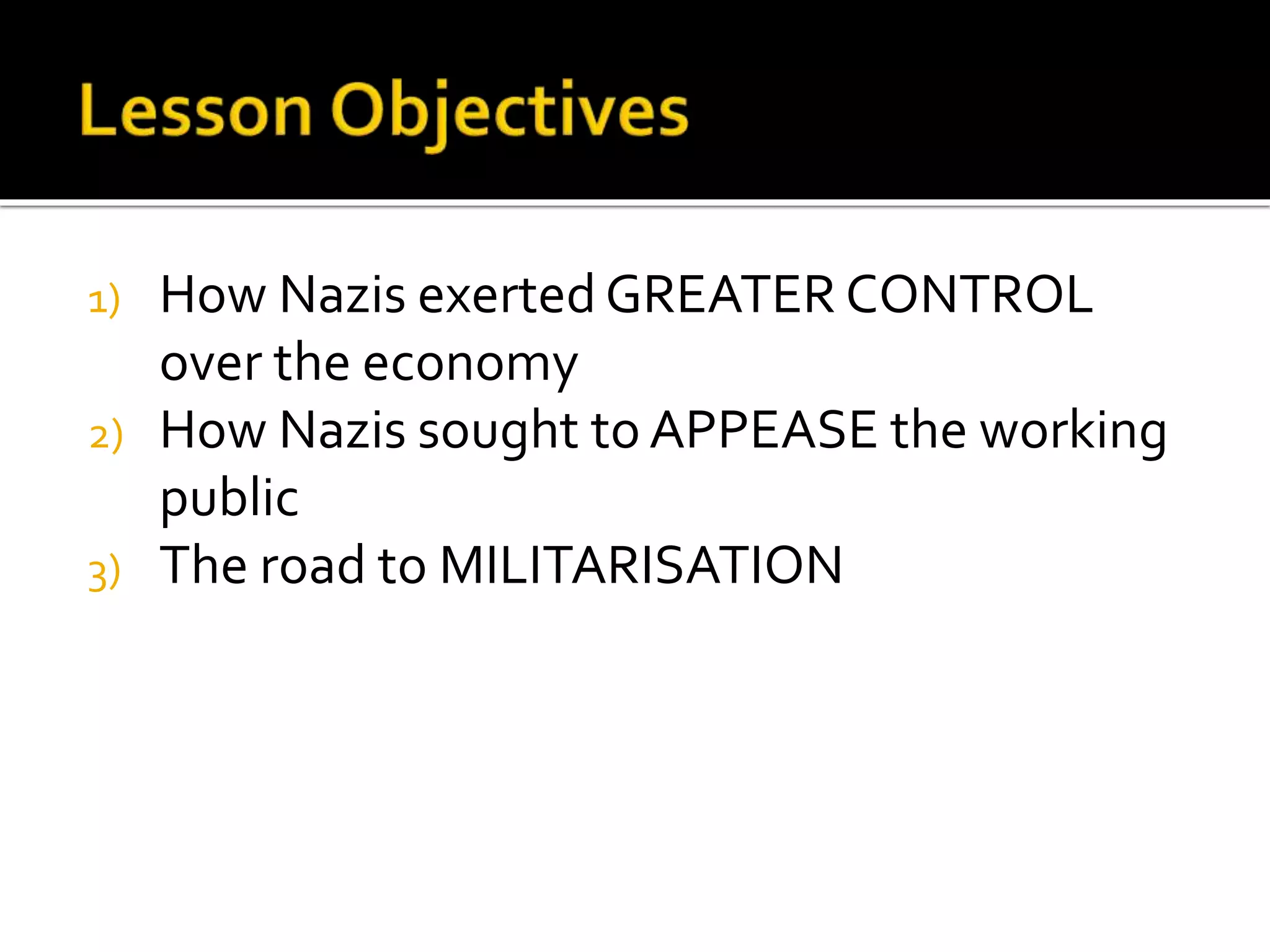 Lesson Objectives

1) How Nazis exerted GREATER CONTROL over the economy
2) How Nazis sought to APPEASE the working public
3) The road to MILITARISATION